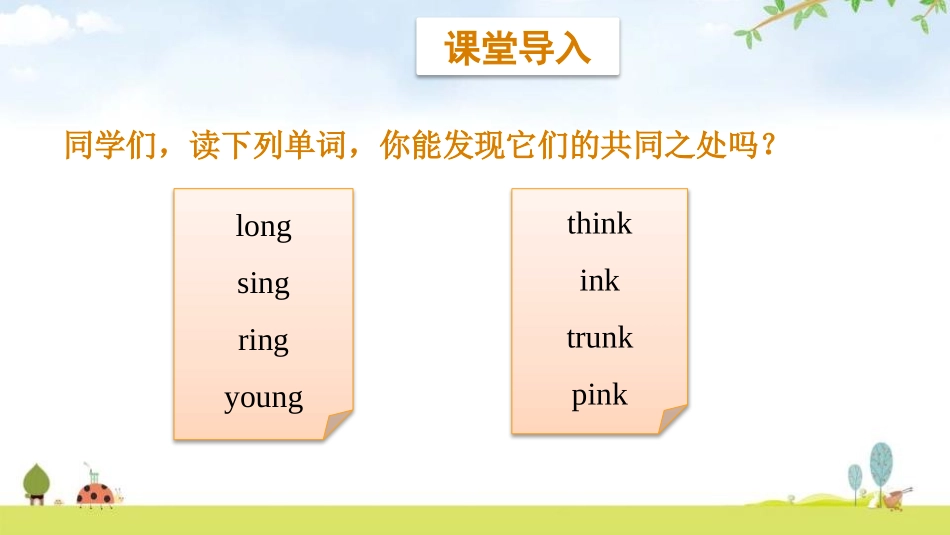 课堂导入

同学们，读下列单词，你能发现它们的共同之处吗？

long
sing
ring
young

think
ink
trunk
pink